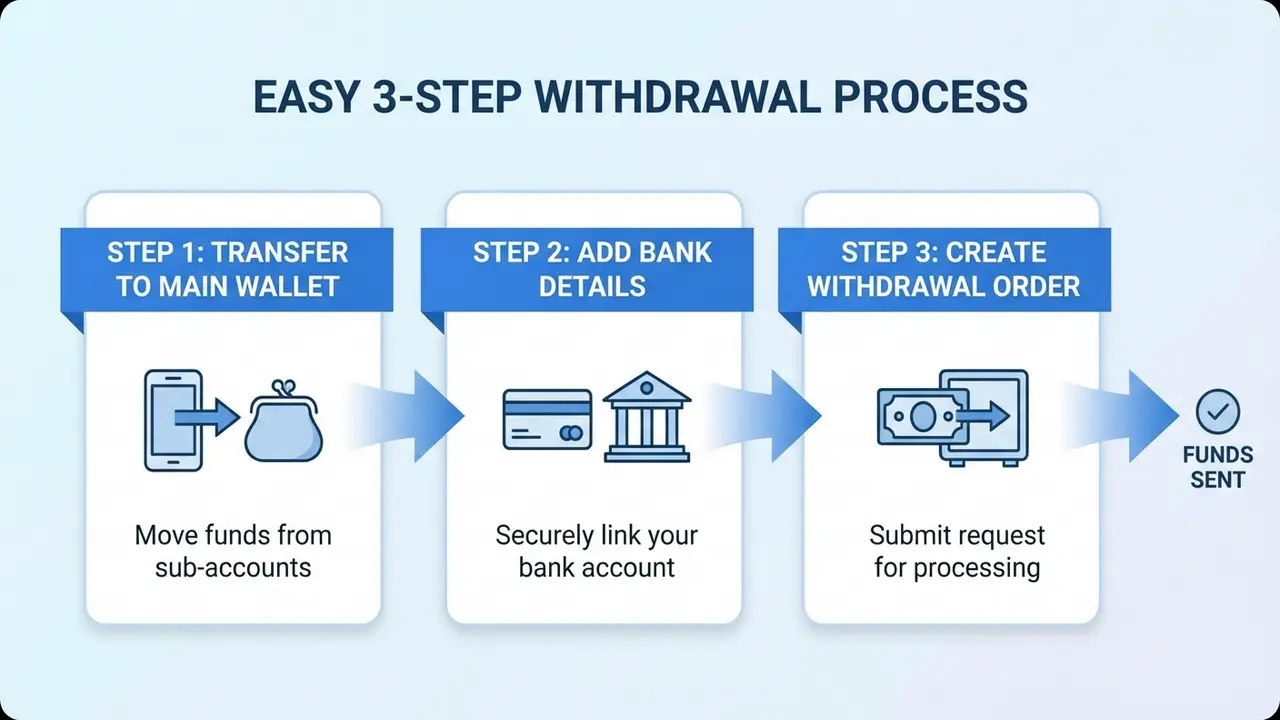 EASY 3-STEP WITHDRAWAL PROCESS

STEP 1: TRANSFER TO MAIN WALLET

Move funds from sub-accounts

STEP 2: ADD BANK DETAILS

Securely link your bank account

STEP 3: CREATE WITHDRAWAL ORDER

Submit request for processing

FUNDS SENT